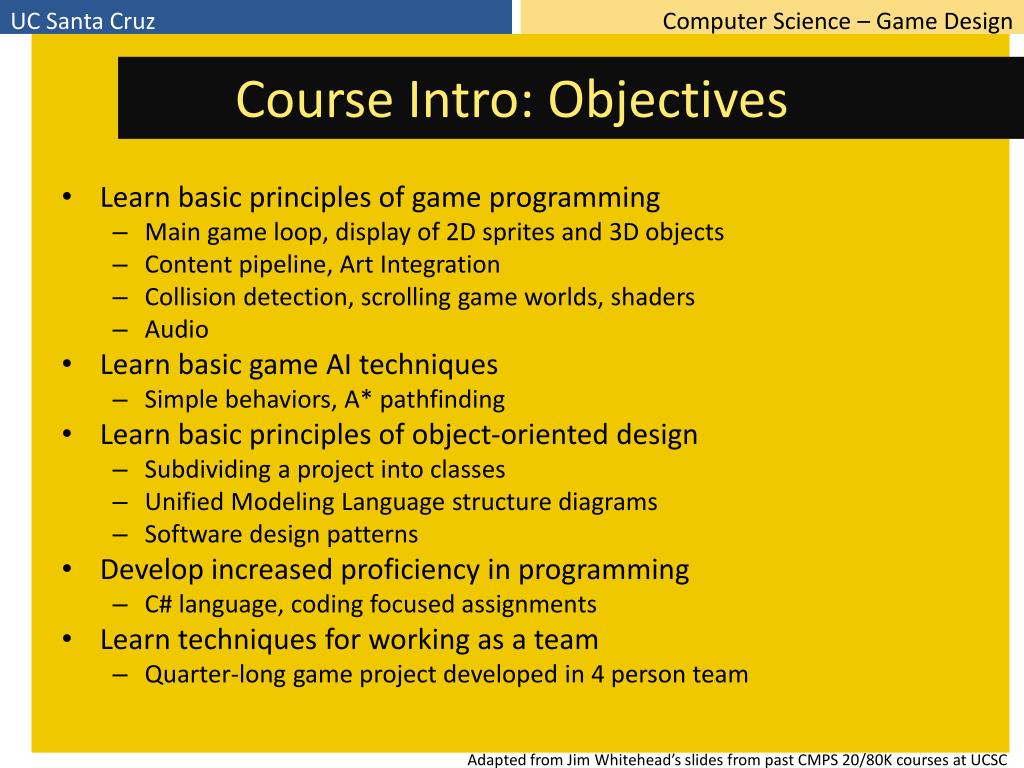 UC Santa Cruz

Computer Science – Game Design

Course Intro: Objectives

• Learn basic principles of game programming
  – Main game loop, display of 2D sprites and 3D objects
  – Content pipeline, Art Integration
  – Collision detection, scrolling game worlds, shaders
  – Audio
• Learn basic game AI techniques
  – Simple behaviors, A* pathfinding
• Learn basic principles of object-oriented design
  – Subdividing a project into classes
  – Unified Modeling Language structure diagrams
  – Software design patterns
• Develop increased proficiency in programming
  – C# language, coding focused assignments
• Learn techniques for working as a team
  – Quarter-long game project developed in 4 person team

Adapted from Jim Whitehead's slides from past CMPS 20/80K courses at UCSC